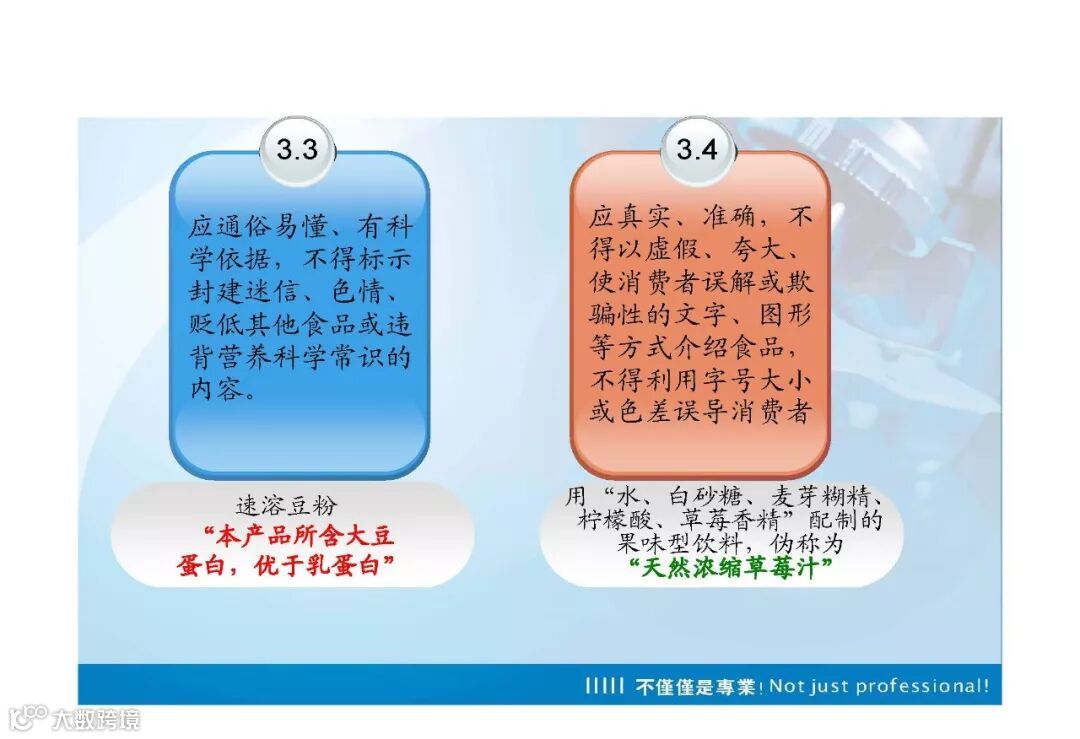 3.3

应通俗易懂、有科学依据，不得标示封建迷信、色情、贬低其他食品或违背营养科学常识的内容。

速溶豆粉
“本产品所含大豆蛋白，优于乳蛋白”

3.4

应真实、准确，不得以虚假、夸大、使消费者误解或欺骗性的文字、图形等方式介绍食品，不得利用字号大小或色差误导消费者

用“水、白砂糖、麦芽糊精、柠檬酸、草莓香精”配制的果味型饮料，伪称为
“天然浓缩草莓汁”

IIIII 不僅僅是專業! Not just professional!

大数跨境